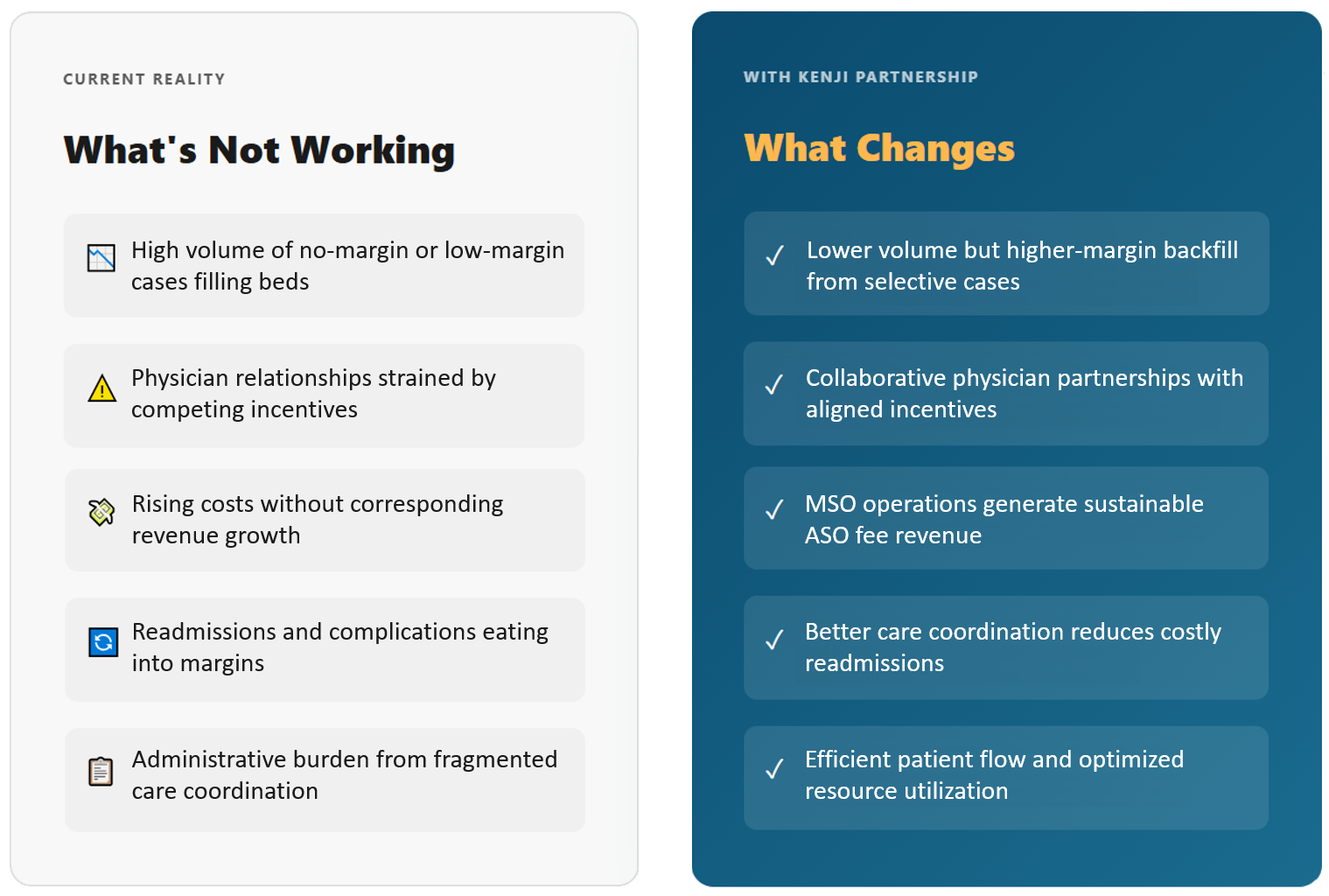 CURRENT REALITY

What's Not Working

High volume of no-margin or low-margin cases filling beds

Physician relationships strained by competing incentives

Rising costs without corresponding revenue growth

Readmissions and complications eating into margins

Administrative burden from fragmented care coordination

WITH KENJI PARTNERSHIP

What Changes

✓ Lower volume but higher-margin backfill from selective cases

✓ Collaborative physician partnerships with aligned incentives

✓ MSO operations generate sustainable ASO fee revenue

✓ Better care coordination reduces costly readmissions

✓ Efficient patient flow and optimized resource utilization